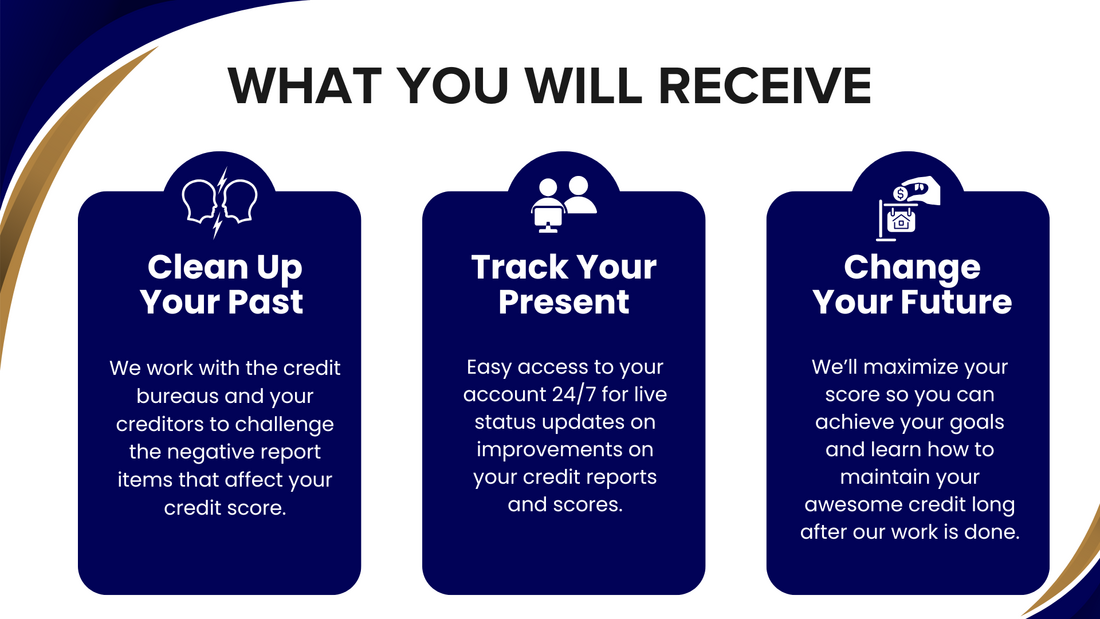 WHAT YOU WILL RECEIVE

Clean Up Your Past

We work with the credit bureaus and your creditors to challenge the negative report items that affect your credit score.

Track Your Present

Easy access to your account 24/7 for live status updates on improvements on your credit reports and scores.

Change Your Future

We'll maximize your score so you can achieve your goals and learn how to maintain your awesome credit long after our work is done.